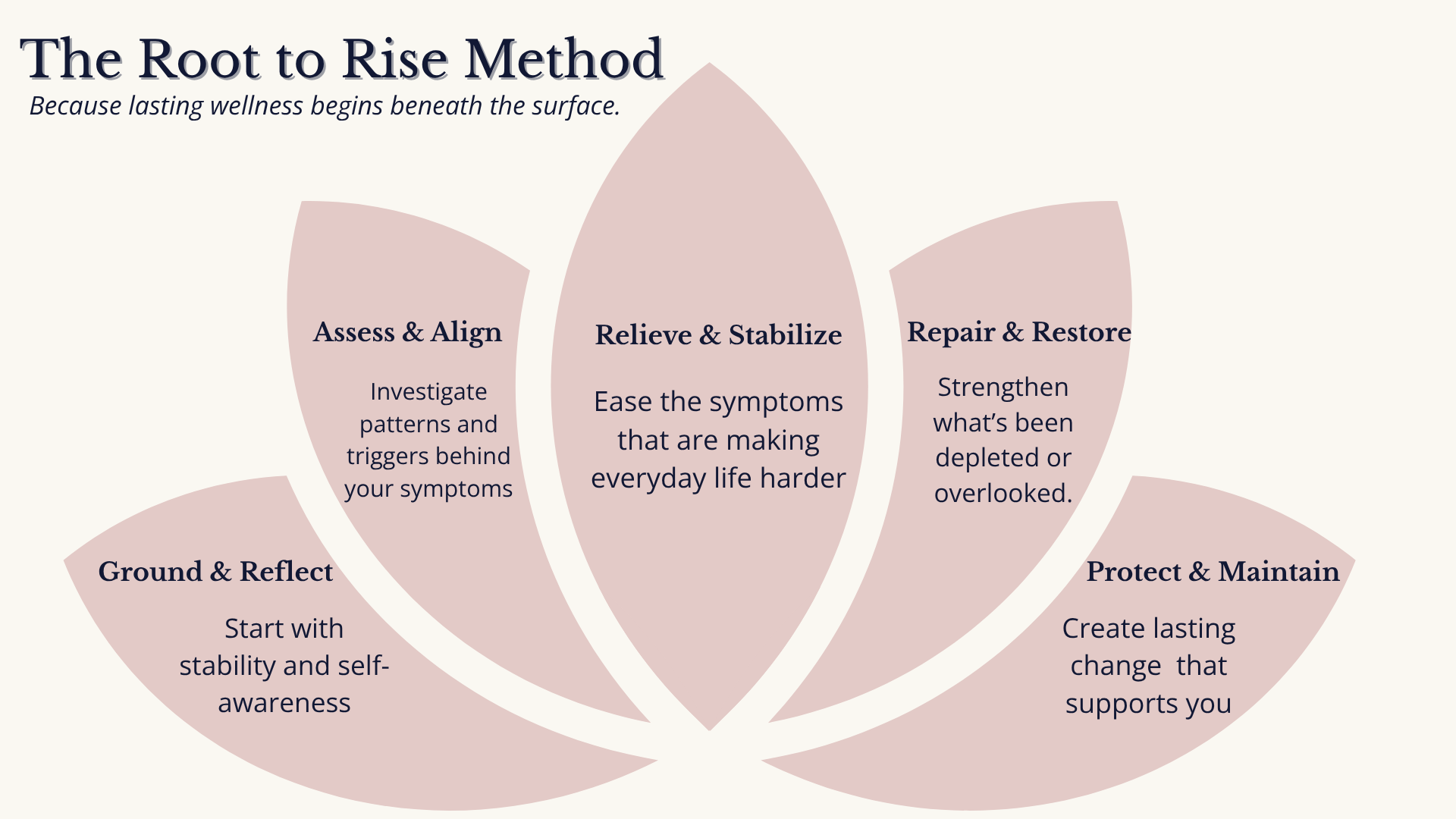 The Root to Rise Method

Because lasting wellness begins beneath the surface.

Ground & Reflect

Start with stability and self-awareness

Assess & Align

Investigate patterns and triggers behind your symptoms

Relieve & Stabilize

Ease the symptoms that are making everyday life harder

Repair & Restore

Strengthen what's been depleted or overlooked.

Protect & Maintain

Create lasting change that supports you